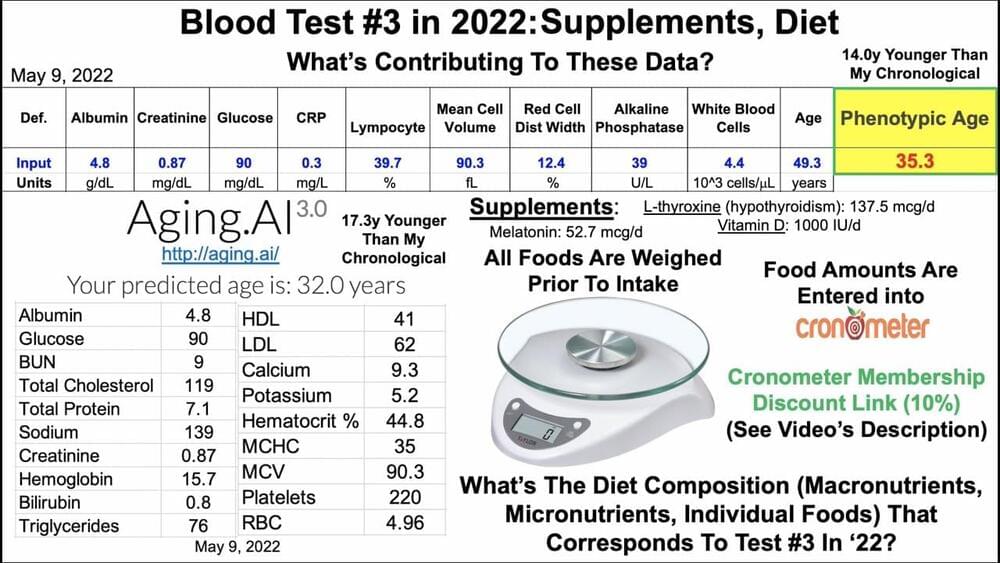 Blood Test #3 in 2022:Supplements, Diet

What's Contributing To These Data?

May 9, 2022

14.0y Younger Than My Chronological

| Def. | Albumin | Creatinine | Glucose | CRP | Lympocyte | Mean Cell Volume | Red Cell Dist Width | Alkaline Phosphatase | White Blood Cells | Age | Phenotypic Age |
|---|---|---|---|---|---|---|---|---|---|---|---|
| Input | 4.8 | 0.87 | 90 | 0.3 | 39.7 | 90.3 | 12.4 | 39 | 4.4 | 49.3 | 35.3 |
| Units | g/dL | mg/dL | mg/dL | mg/L | % | fL | % | U/L | 10^3 cells/µL | years | |

Aging.AI 3.0
http://aging.ai/

17.3y Younger Than My Chronological

Your predicted age is: 32.0 years

| Albumin | 4.8 |
|---|---|
| Glucose | 90 |
| BUN | 9 |
| Total Cholesterol | 119 |
| Total Protein | 7.1 |
| Sodium | 139 |
| Creatinine | 0.87 |
| Hemoglobin | 15.7 |
| Bilirubin | 0.8 |
| Triglycerides | 76 |

| HDL | 41 |
|---|---|
| LDL | 62 |
| Calcium | 9.3 |
| Potassium | 5.2 |
| Hematocrit % | 44.8 |
| MCHC | 35 |
| MCV | 90.3 |
| Platelets | 220 |
| RBC | 4.96 |

May 9, 2022

Supplements: L-thyroxine (hypothyroidism): 137.5 mcg/d
Melatonin: 52.7 mcg/d
Vitamin D: 1000 IU/d

All Foods Are Weighed Prior To Intake

0

Food Amounts Are Entered into
cronometer

Cronometer Membership Discount Link (10%)
(See Video's Description)

What's The Diet Composition (Macronutrients, Micronutrients, Individual Foods) That Corresponds To Test #3 In '22?